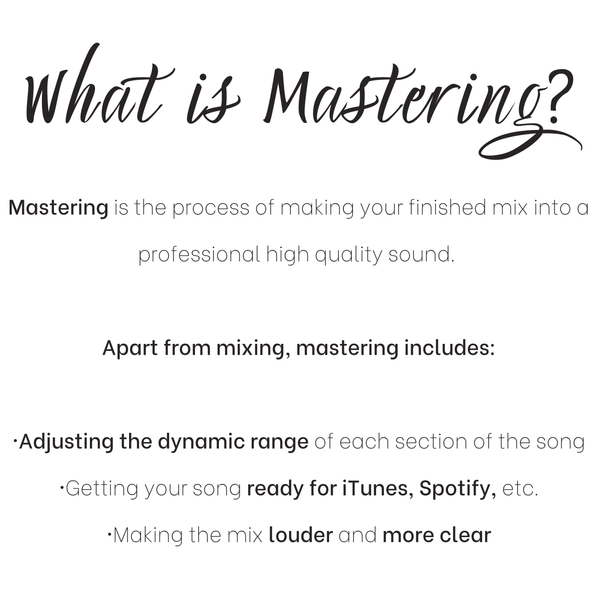 What is Mastering?

Mastering is the process of making your finished mix into a professional high quality sound.

Apart from mixing, mastering includes:

·Adjusting the dynamic range of each section of the song

·Getting your song ready for iTunes, Spotify, etc.

·Making the mix louder and more clear